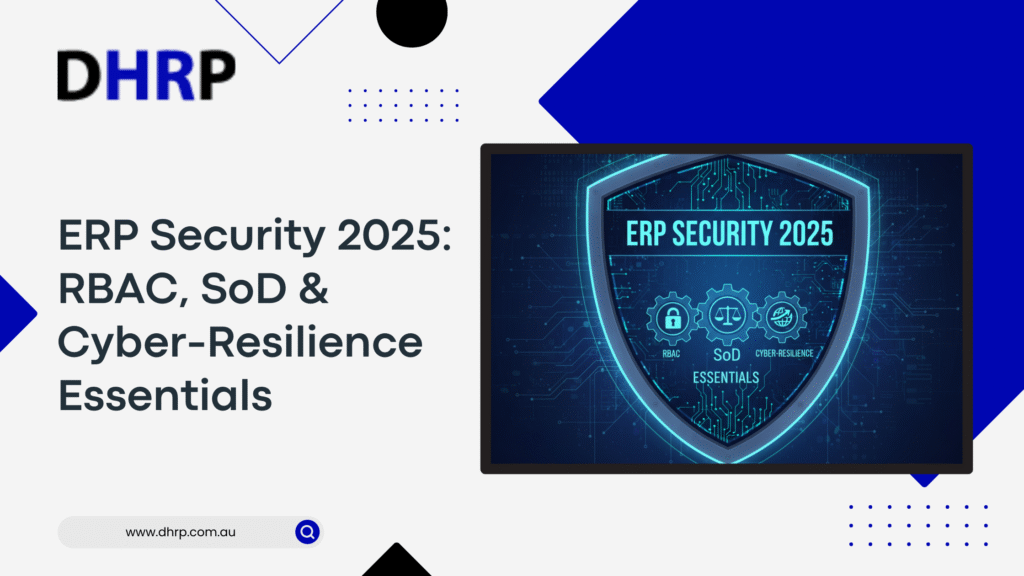 DHRP

ERP Security 2025: RBAC, SoD & Cyber-Resilience Essentials

ERP SECURITY 2025

RBAC

SoD

CYBER-RESILIENCE

ESSENTIALS

www.dhrp.com.au